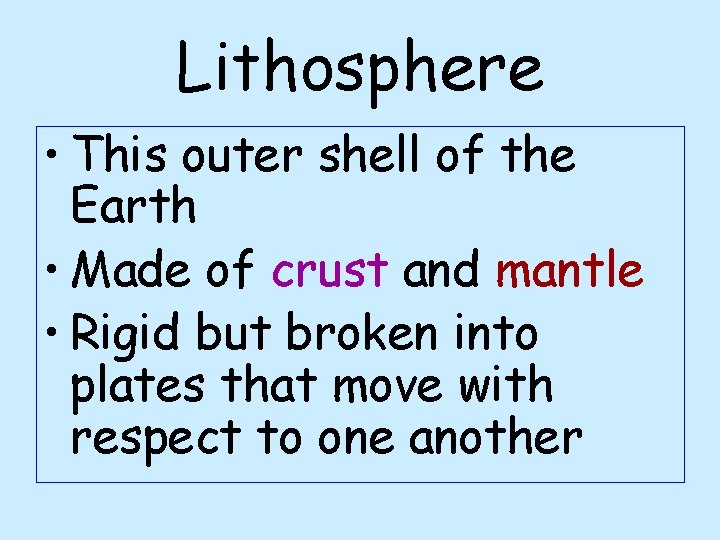 Lithosphere

• This outer shell of the Earth
• Made of crust and mantle
• Rigid but broken into plates that move with respect to one another